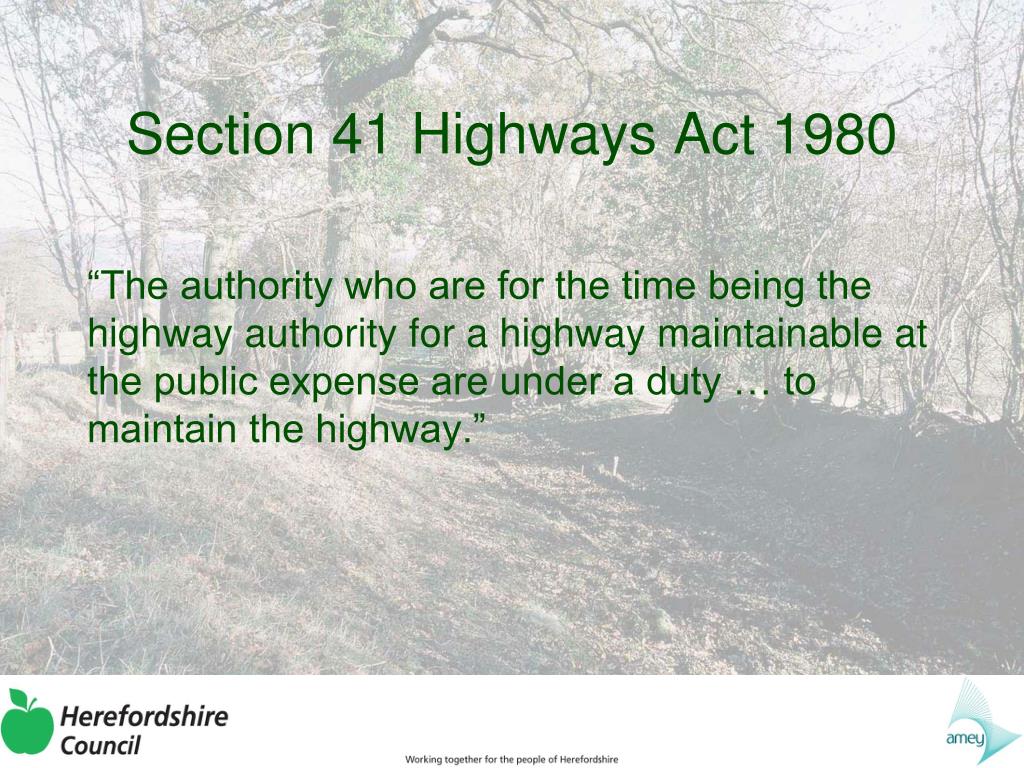 Section 41 Highways Act 1980

“The authority who are for the time being the highway authority for a highway maintainable at the public expense are under a duty … to maintain the highway.”

Herefordshire Council

Working together for the people of Herefordshire

amey